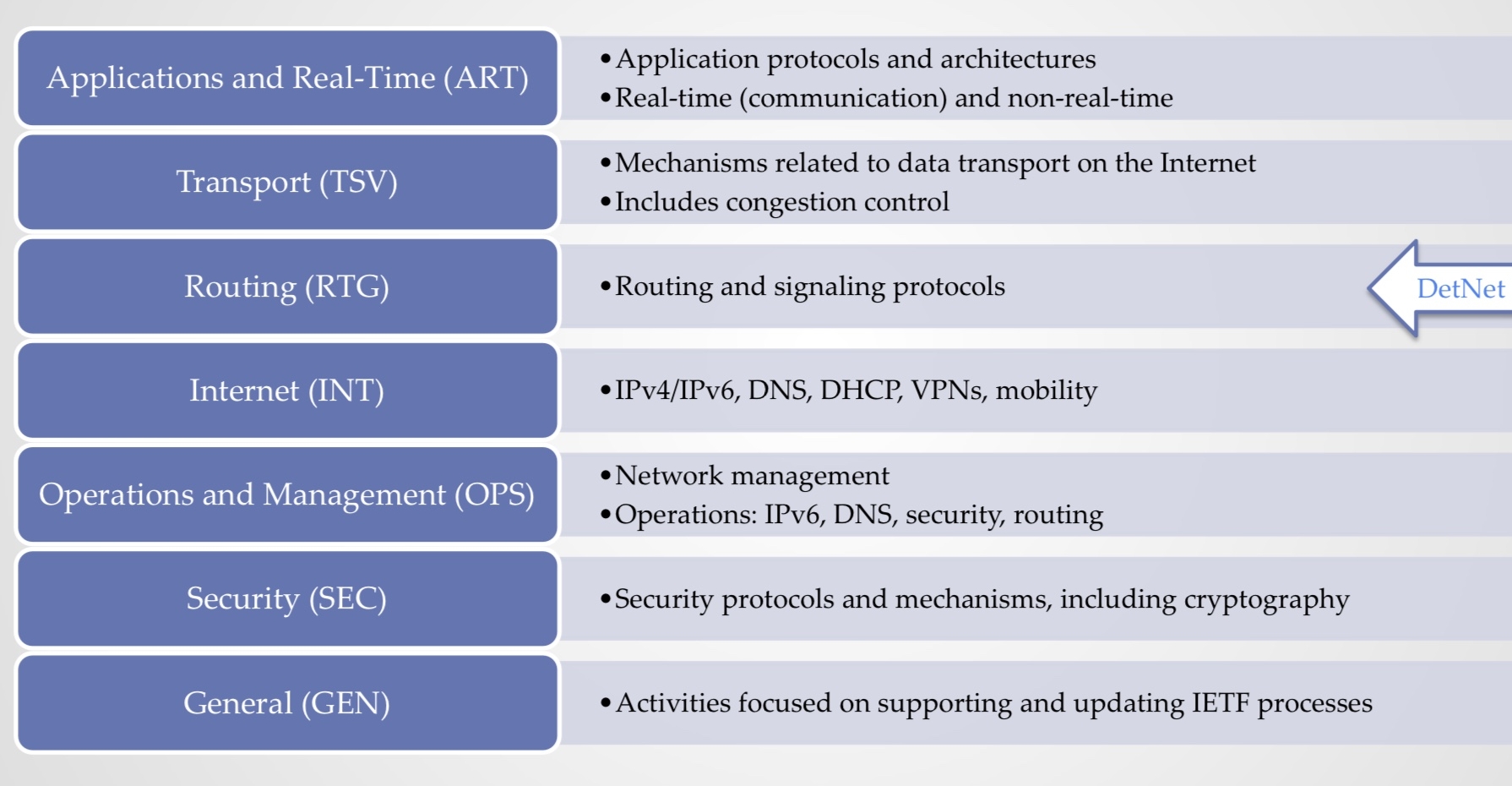 Applications and Real-Time (ART)

• Application protocols and architectures
• Real-time (communication) and non-real-time

Transport (TSV)

• Mechanisms related to data transport on the Internet
• Includes congestion control

Routing (RTG)

• Routing and signaling protocols

DetNet

Internet (INT)

• IPv4/IPv6, DNS, DHCP, VPNs, mobility

Operations and Management (OPS)

• Network management
• Operations: IPv6, DNS, security, routing

Security (SEC)

• Security protocols and mechanisms, including cryptography

General (GEN)

• Activities focused on supporting and updating IETF processes